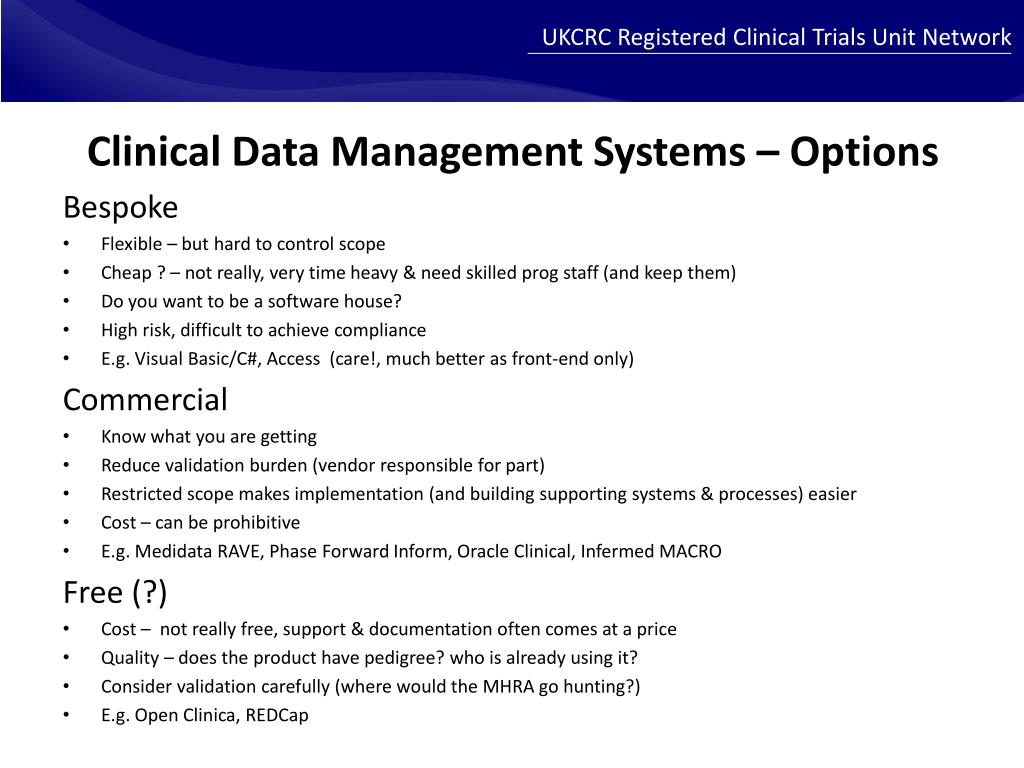 UKCRC Registered Clinical Trials Unit Network

Clinical Data Management Systems – Options

Bespoke

• Flexible – but hard to control scope
• Cheap ? – not really, very time heavy & need skilled prog staff (and keep them)
• Do you want to be a software house?
• High risk, difficult to achieve compliance
• E.g. Visual Basic/C#, Access (care!, much better as front-end only)

Commercial

• Know what you are getting
• Reduce validation burden (vendor responsible for part)
• Restricted scope makes implementation (and building supporting systems & processes) easier
• Cost – can be prohibitive
• E.g. Medidata RAVE, Phase Forward Inform, Oracle Clinical, Infermed MACRO

Free (?)

• Cost – not really free, support & documentation often comes at a price
• Quality – does the product have pedigree? who is already using it?
• Consider validation carefully (where would the MHRA go hunting?)
• E.g. Open Clinica, REDCap